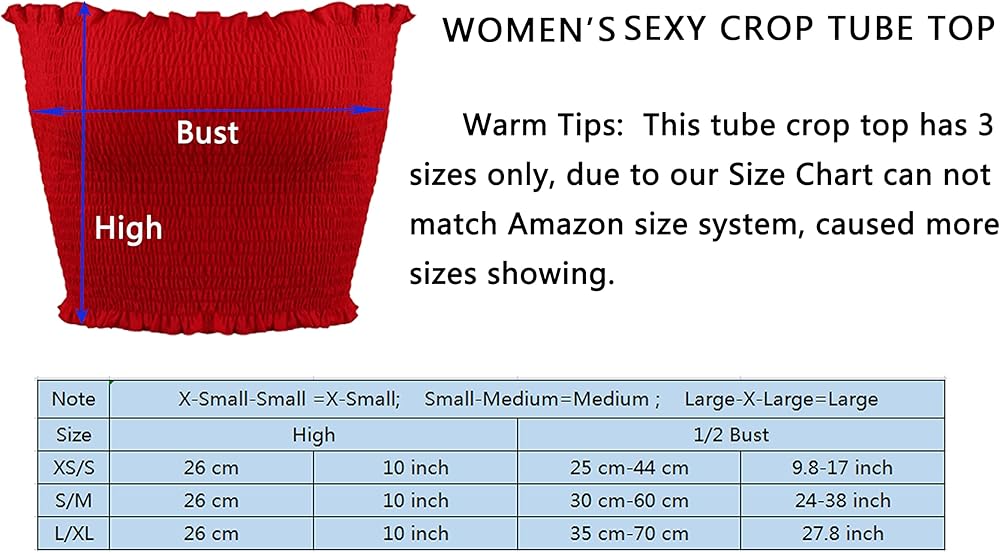 Bust

High

WOMEN'S SEXY CROP TUBE TOP

Warm Tips: This tube crop top has 3 sizes only, due to our Size Chart can not match Amazon size system, caused more sizes showing.

| Note | X-Small-Small =X-Small; Small-Medium=Medium ; Large-X-Large=Large | | | |
|---|---|---|---|---|
| Size | High | | 1/2 Bust | |
| XS/S | 26 cm | 10 inch | 25 cm-44 cm | 9.8-17 inch |
| S/M | 26 cm | 10 inch | 30 cm-60 cm | 24-38 inch |
| L/XL | 26 cm | 10 inch | 35 cm-70 cm | 27.8 inch |